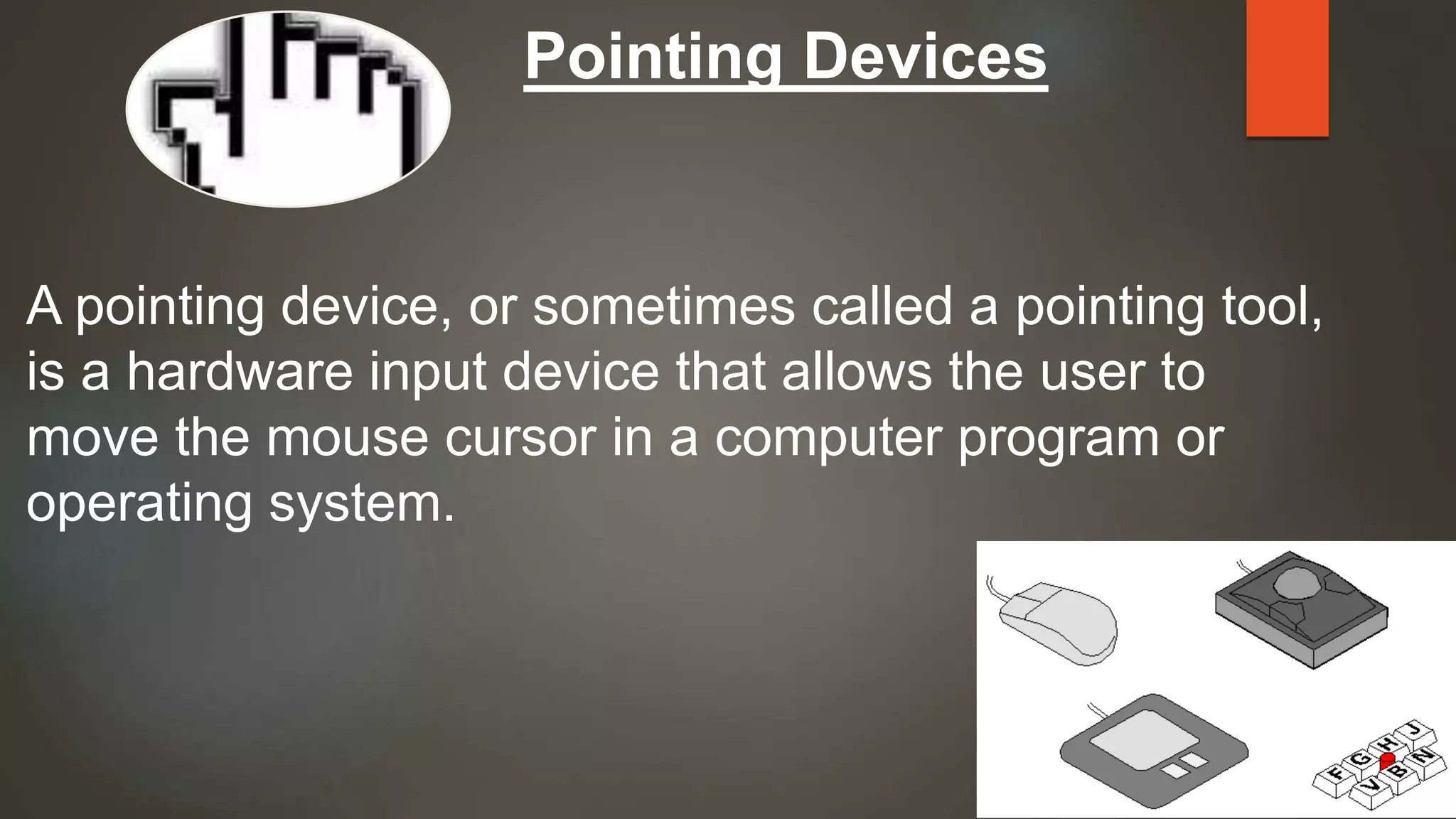 Pointing Devices

A pointing device, or sometimes called a pointing tool, is a hardware input device that allows the user to move the mouse cursor in a computer program or operating system.

F G H J V B N